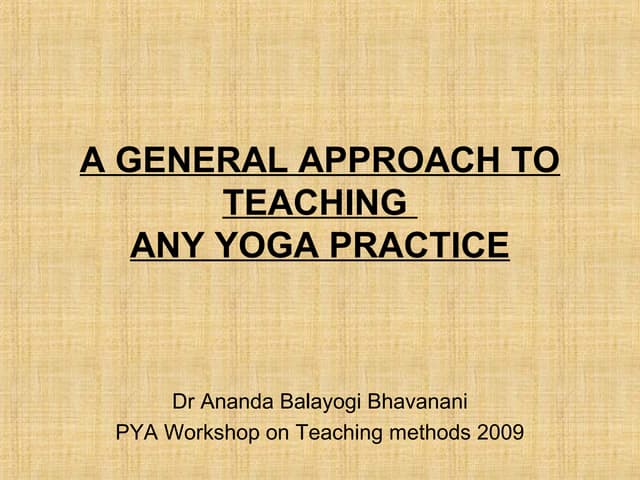 A GENERAL APPROACH TO TEACHING ANY YOGA PRACTICE

Dr Ananda Balayogi Bhavanani
PYA Workshop on Teaching methods 2009